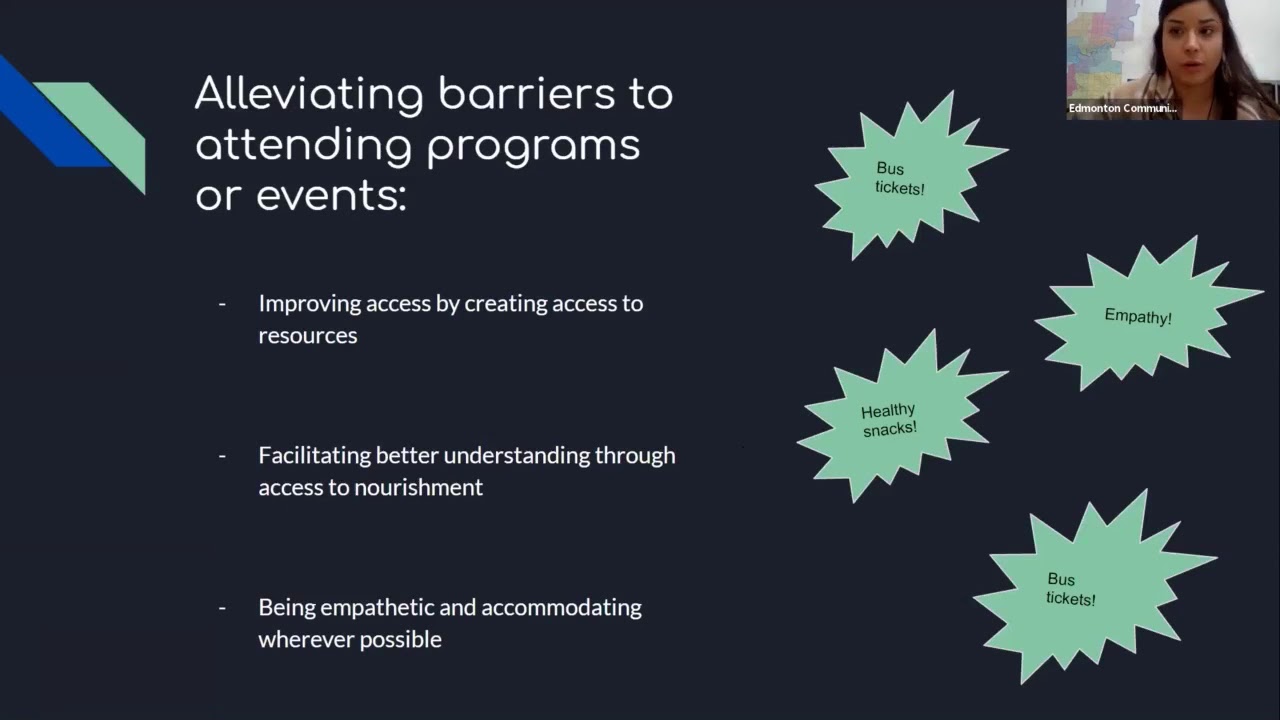 Alleviating barriers to attending programs or events:

- Improving access by creating access to resources

- Facilitating better understanding through access to nourishment

- Being empathetic and accommodating wherever possible

Bus tickets!

Empathy!

Healthy snacks!

Bus tickets!

Edmonton Communi...